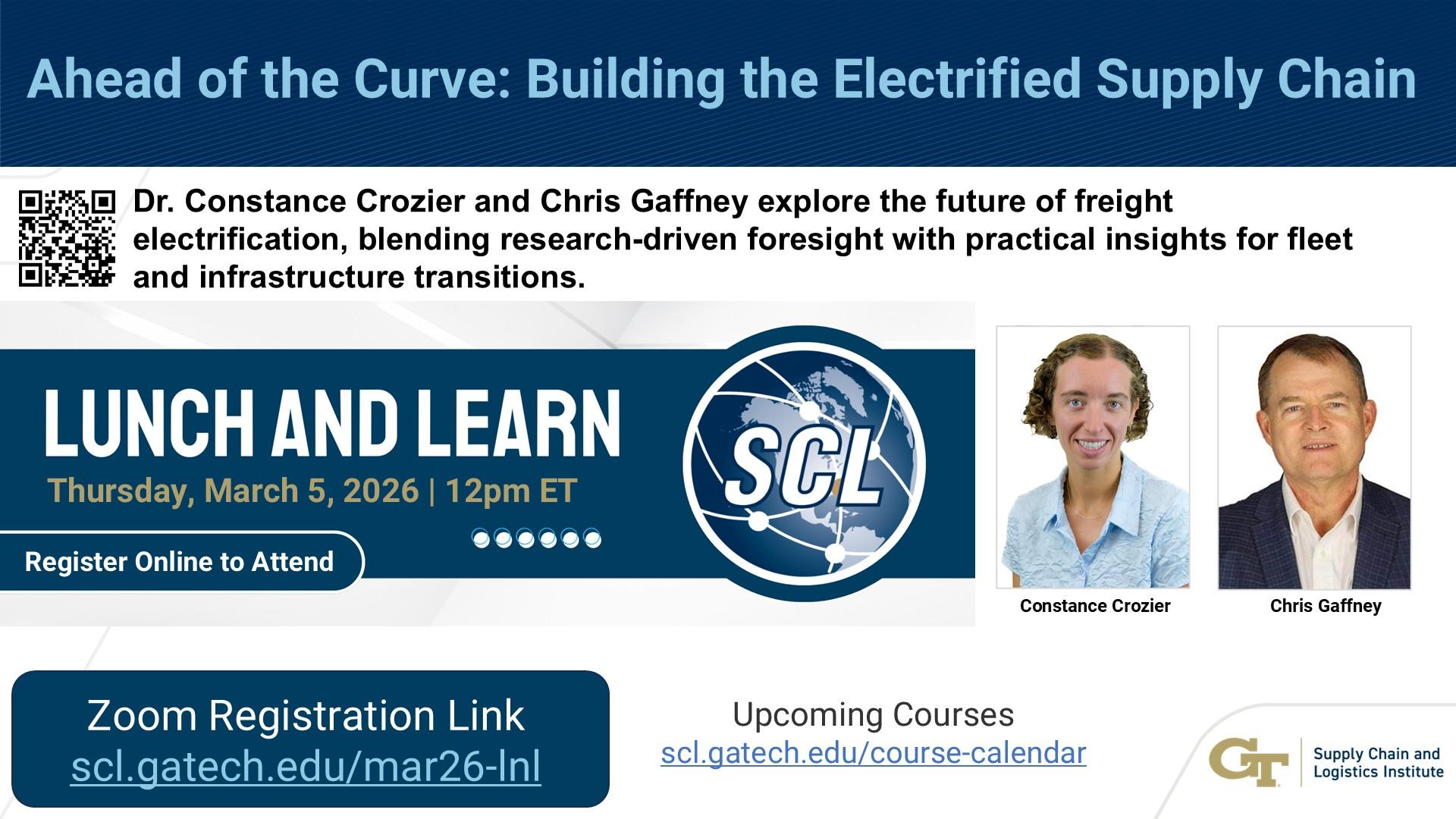 Ahead of the Curve: Building the Electrified Supply Chain

Dr. Constance Crozier and Chris Gaffney explore the future of freight electrification, blending research-driven foresight with practical insights for fleet and infrastructure transitions.

LUNCH AND LEARN

Thursday, March 5, 2026 | 12pm ET

Register Online to Attend

SCL

Constance Crozier

Chris Gaffney

Zoom Registration Link
scl.gatech.edu/mar26-lnl

Upcoming Courses
scl.gatech.edu/course-calendar

GT Supply Chain and Logistics Institute